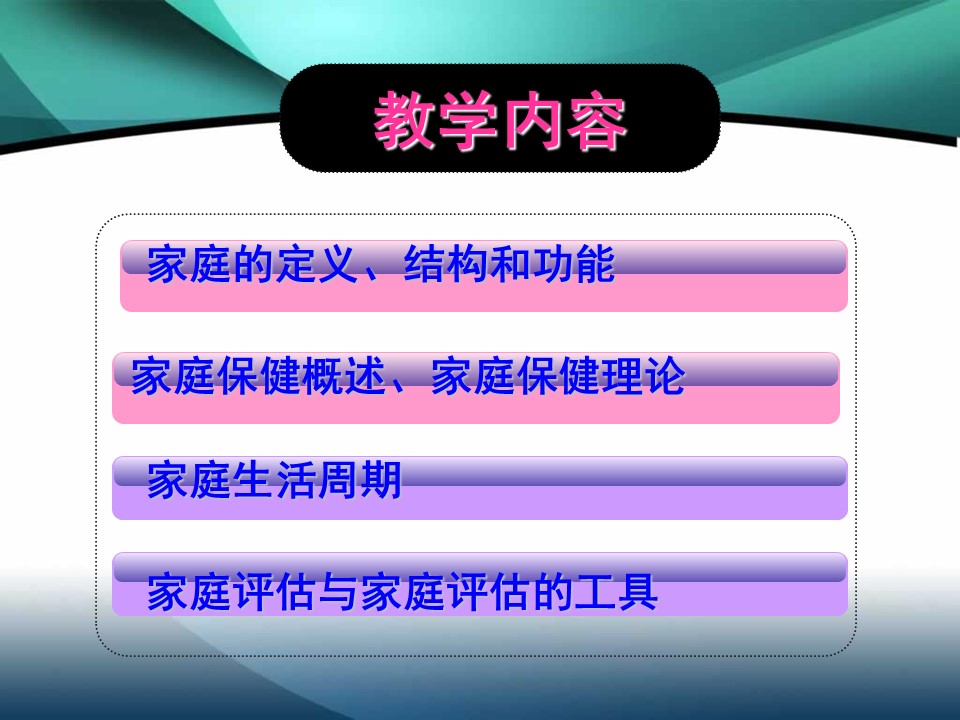 教学内容

家庭的定义、结构和功能

家庭保健概述、家庭保健理论

家庭生活周期

家庭评估与家庭评估的工具